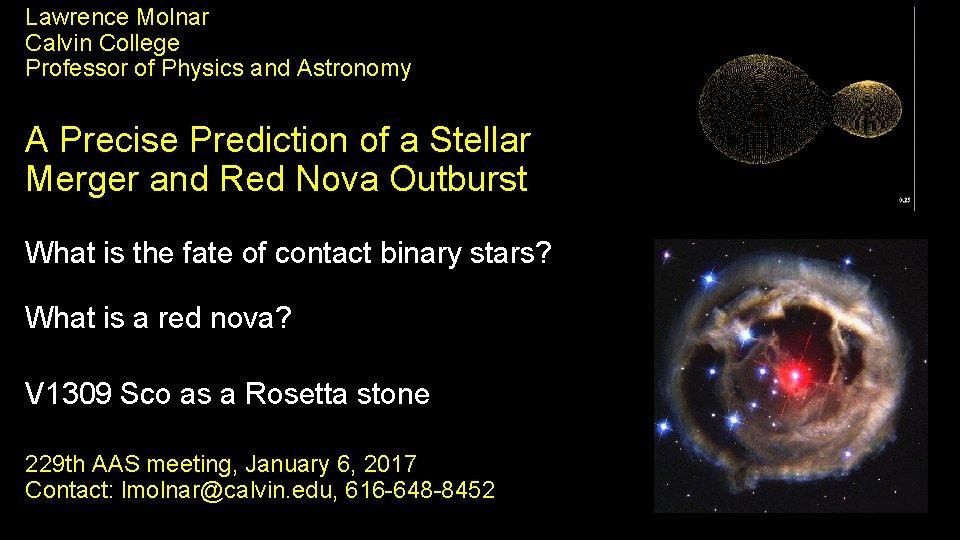 Lawrence Molnar
Calvin College
Professor of Physics and Astronomy

A Precise Prediction of a Stellar Merger and Red Nova Outburst

What is the fate of contact binary stars?

What is a red nova?

V1309 Sco as a Rosetta stone

229th AAS meeting, January 6, 2017
Contact: lmolnar@calvin.edu, 616-648-8452